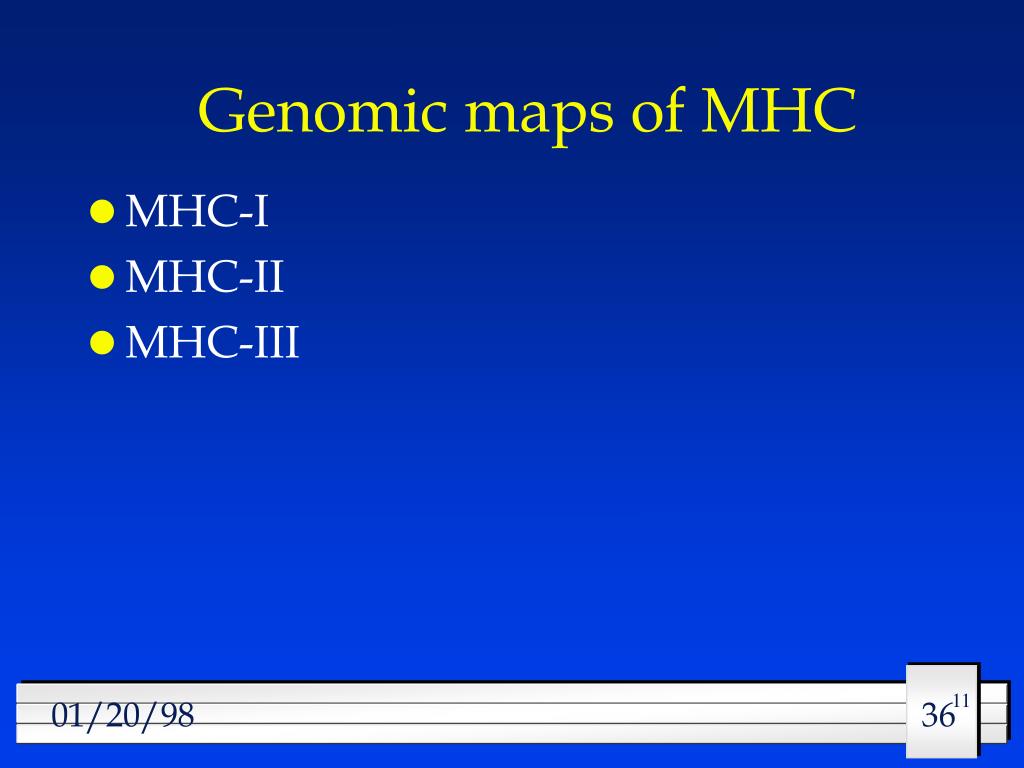 Genomic maps of MHC

- MHC-I
- MHC-II
- MHC-III

01/20/98

36

11